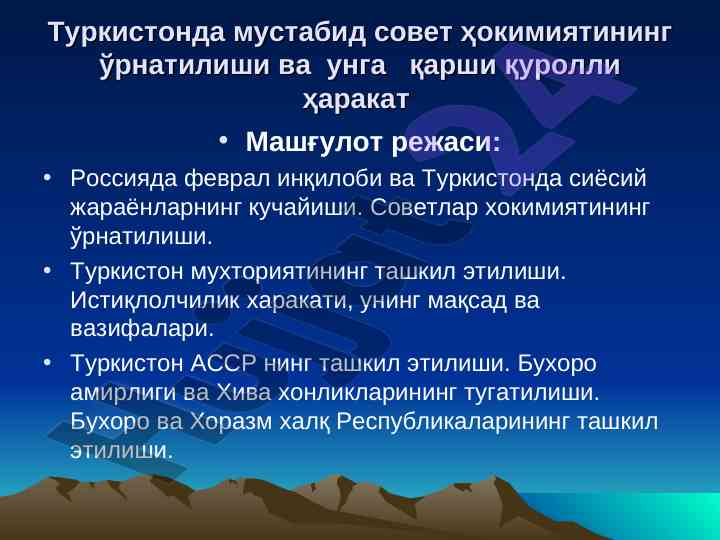 Туркистонда мустабид совет ҳокимиятининг ўрнатилиши ва унга қарши қуролли ҳаракат

• Машғулот режаси:

• Россияда феврал инқилоби ва Туркистонда сиёсий жараёнларнинг кучайиши. Советлар хокимиятининг ўрнатилиши.

• Туркистон мухториятининг ташкил этилиши. Истиқлолчилик харакати, унинг мақсад ва вазифалари.

• Туркистон АССР нинг ташкил этилиши. Бухоро амирлиги ва Хива хонликларининг тугатилиши. Бухоро ва Хоразм халқ Республикаларининг ташкил этилиши.